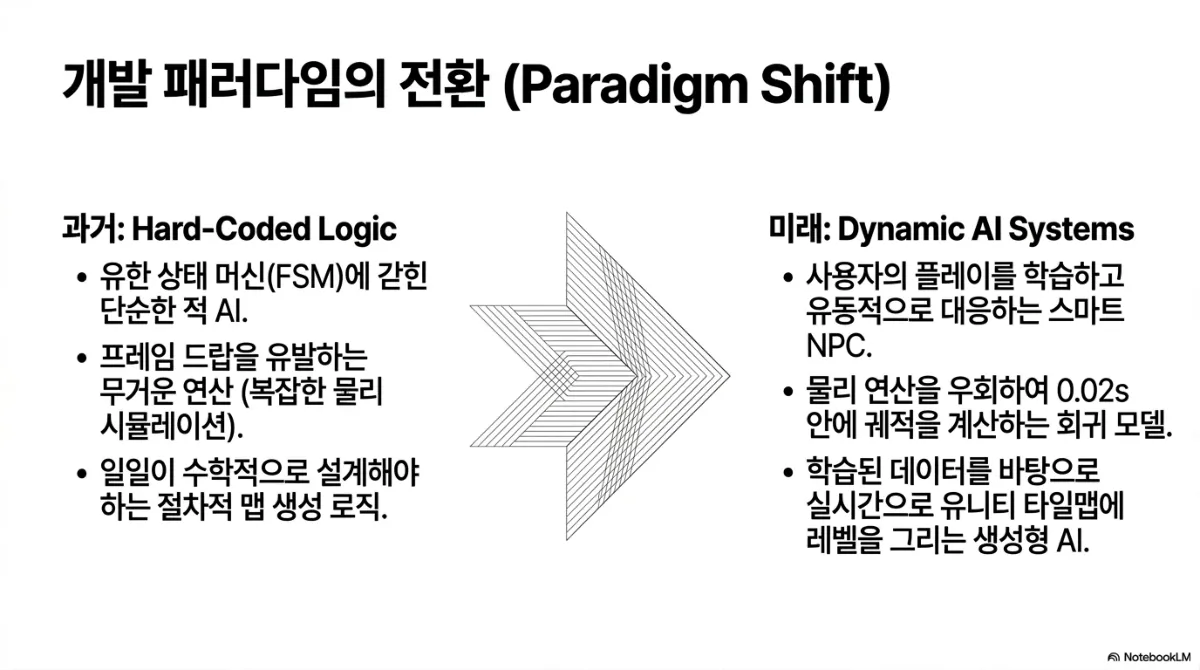 개발 패러다임의 전환 (Paradigm Shift)

과거: Hard-Coded Logic

• 유한 상태 머신(FSM)에 갇힌 단순한 적 AI.
• 프레임 드랍을 유발하는 무거운 연산 (복잡한 물리 시뮬레이션).
• 일일이 수학적으로 설계해야 하는 절차적 맵 생성 로직.

미래: Dynamic AI Systems

• 사용자의 플레이를 학습하고 유동적으로 대응하는 스마트 NPC.
• 물리 연산을 우회하여 0.02s 안에 궤적을 계산하는 회귀 모델.
• 학습된 데이터를 바탕으로 실시간으로 유니티 타일맵에 레벨을 그리는 생성형 AI.

NotebookLM